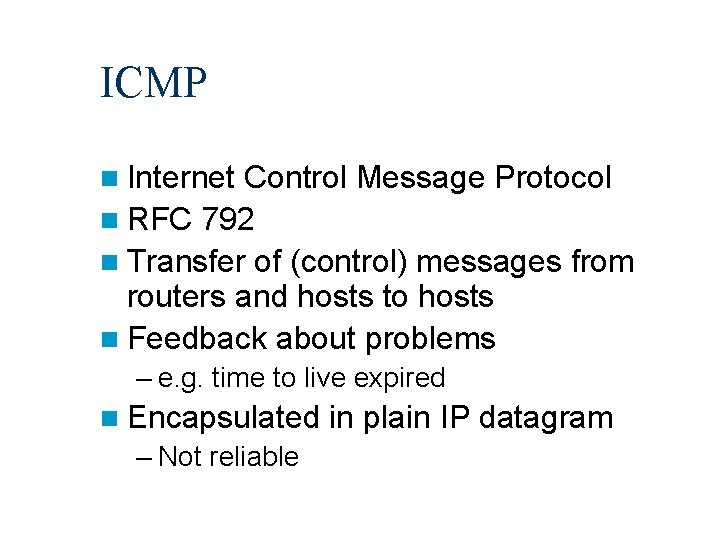 ICMP

- Internet Control Message Protocol
- RFC 792
- Transfer of (control) messages from routers and hosts to hosts
- Feedback about problems
  – e.g. time to live expired
- Encapsulated in plain IP datagram
  – Not reliable